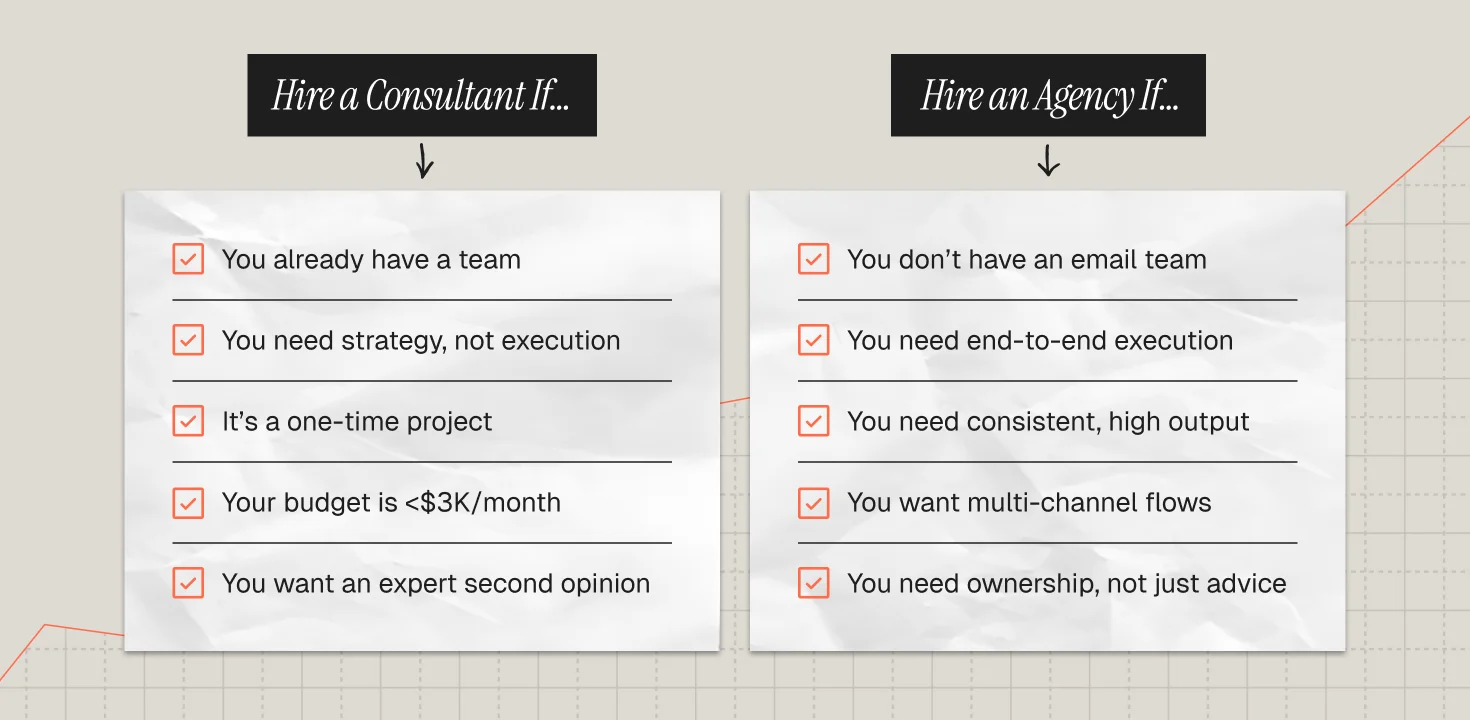 Hire a Consultant If...

You already have a team

You need strategy, not execution

It's a one-time project

Your budget is <$3K/month

You want an expert second opinion

Hire an Agency If...

You don't have an email team

You need end-to-end execution

You need consistent, high output

You want multi-channel flows

You need ownership, not just advice